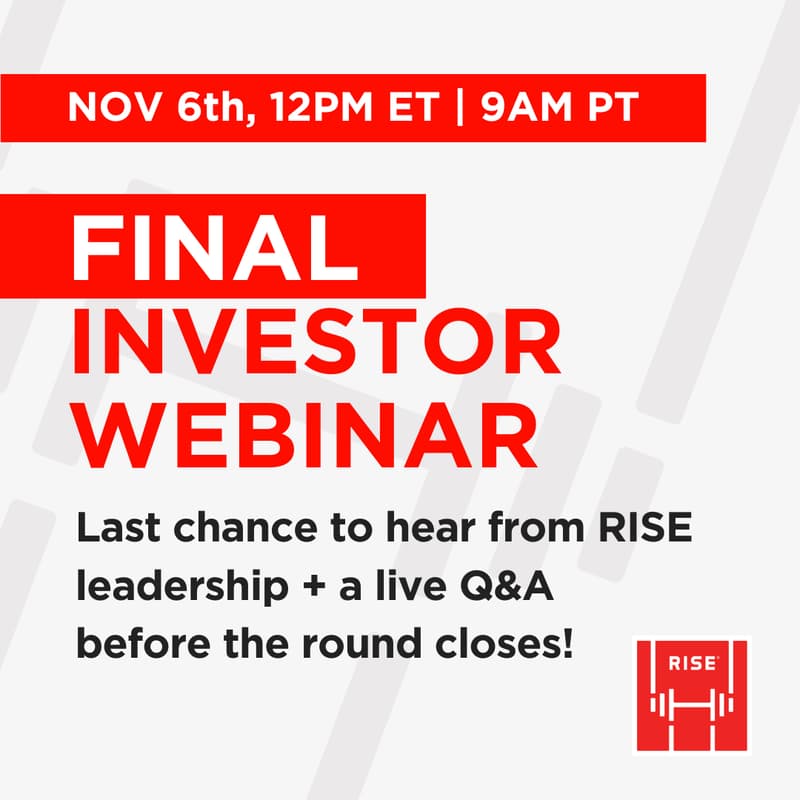 NOV 6th, 12PM ET | 9AM PT

FINAL INVESTOR WEBINAR

Last chance to hear from RISE leadership + a live Q&A before the round closes!

RISE